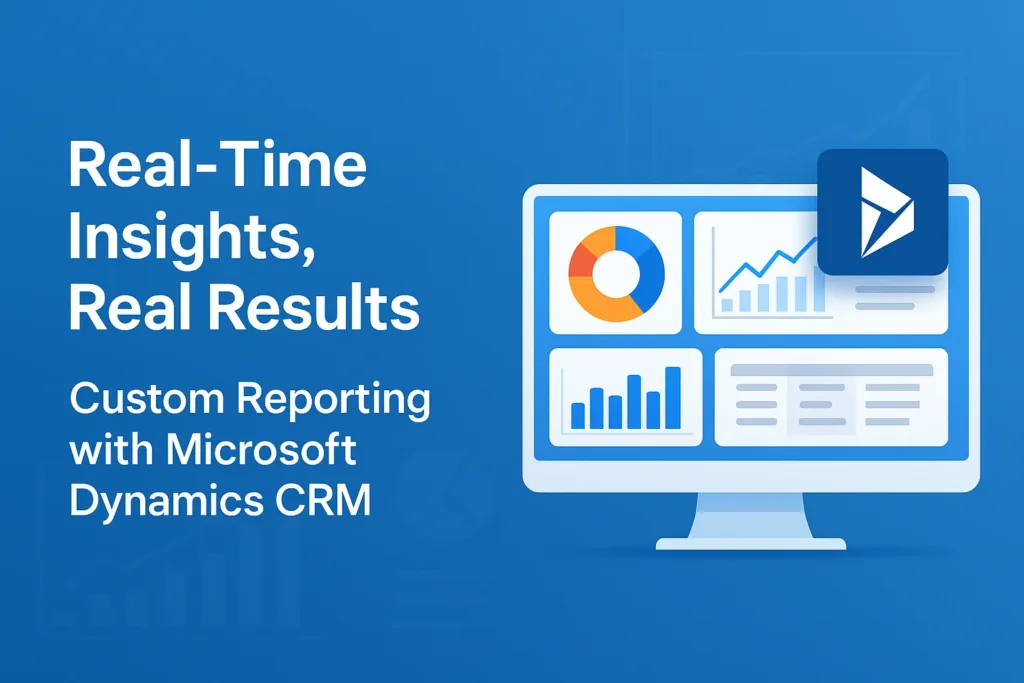 Real-Time Insights, Real Results

Custom Reporting with Microsoft Dynamics CRM